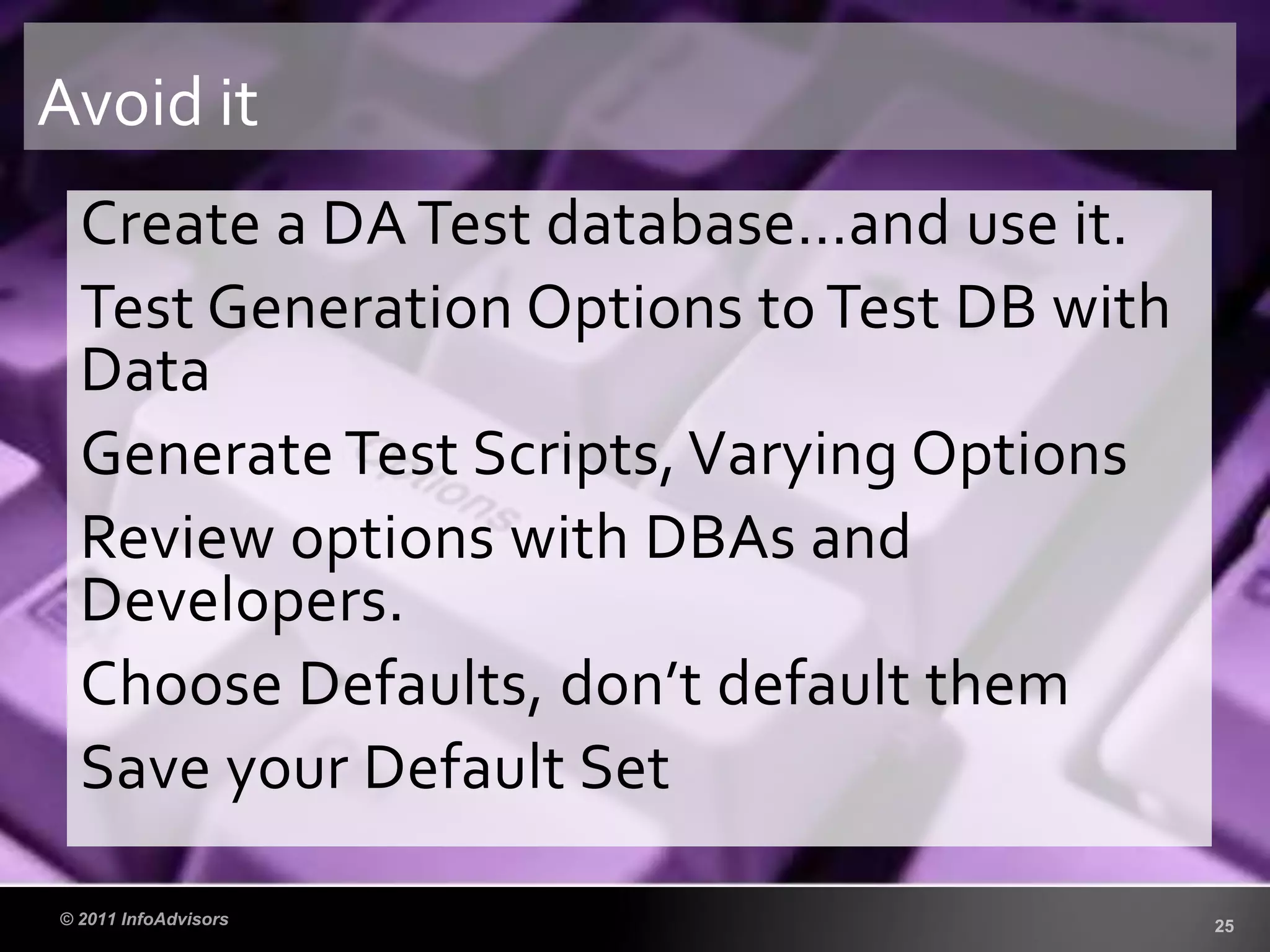 Avoid it

Create a DA Test database…and use it.

Test Generation Options to Test DB with Data

Generate Test Scripts, Varying Options

Review options with DBAs and Developers.

Choose Defaults, don’t default them

Save your Default Set

© 2011 InfoAdvisors

25